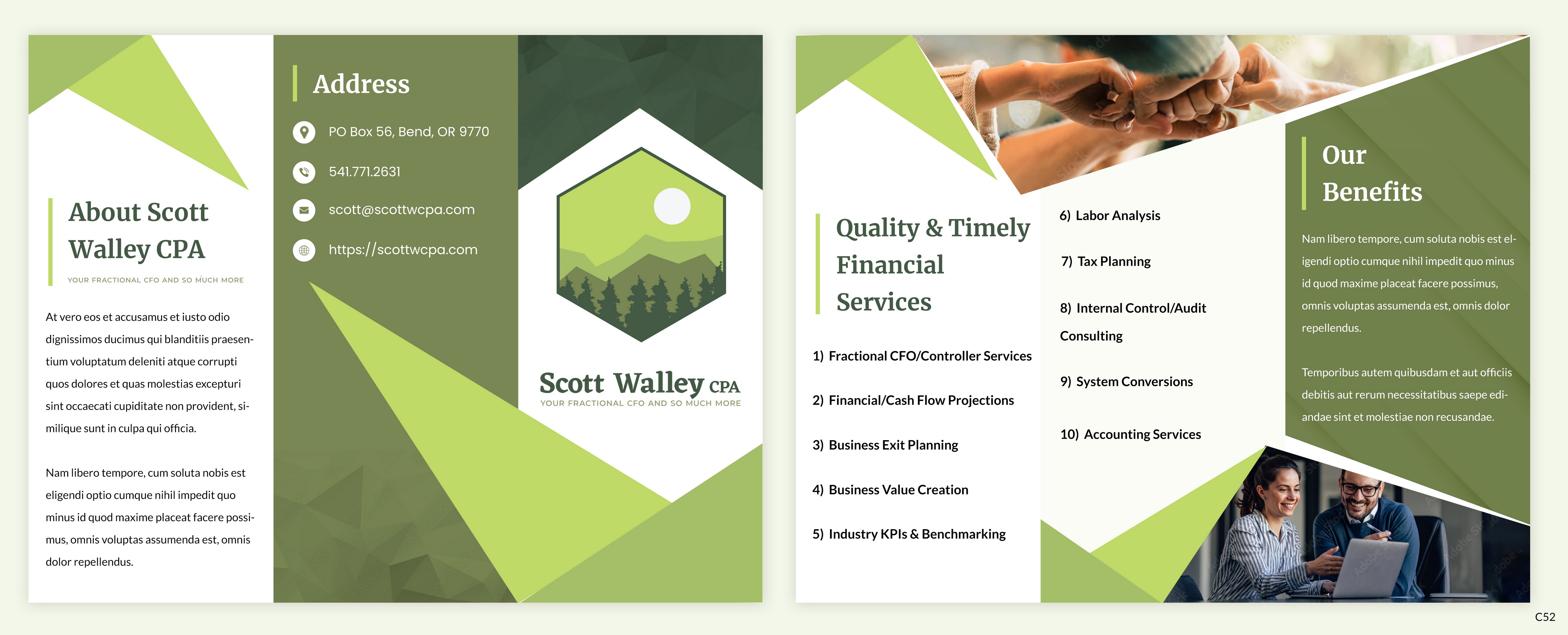 About Scott Walley CPA

YOUR FRACTIONAL CFO AND SO MUCH MORE

At vero eos et accusamus et iusto odio dignissimos ducimus qui blanditiis praesentium voluptatum deleniti atque corrupti quos dolores et quas molestias excepturi sint occaecati cupiditate non provident, similique sunt in culpa qui officia.

Nam libero tempore, cum soluta nobis est eligendi optio cumque nihil impedit quo minus id quod maxime placeat facere possimus, omnis voluptas assumenda est, omnis dolor repellendus.

Address

PO Box 56, Bend, OR 9770

541.771.2631

scott@scottwcpa.com

https://scottwcpa.com

Scott Walley CPA

YOUR FRACTIONAL CFO AND SO MUCH MORE

Quality & Timely Financial Services

1) Fractional CFO/Controller Services

2) Financial/Cash Flow Projections

3) Business Exit Planning

4) Business Value Creation

5) Industry KPIs & Benchmarking

6) Labor Analysis

7) Tax Planning

8) Internal Control/Audit Consulting

9) System Conversions

10) Accounting Services

Our Benefits

Nam libero tempore, cum soluta nobis est eligendi optio cumque nihil impedit quo minus id quod maxime placeat facere possimus, omnis voluptas assumenda est, omnis dolor repellendus.

Temporibus autem quibusdam et aut officiis debitis aut rerum necessitatibus saepe ediandae sint et molestiae non recusandae.

C52